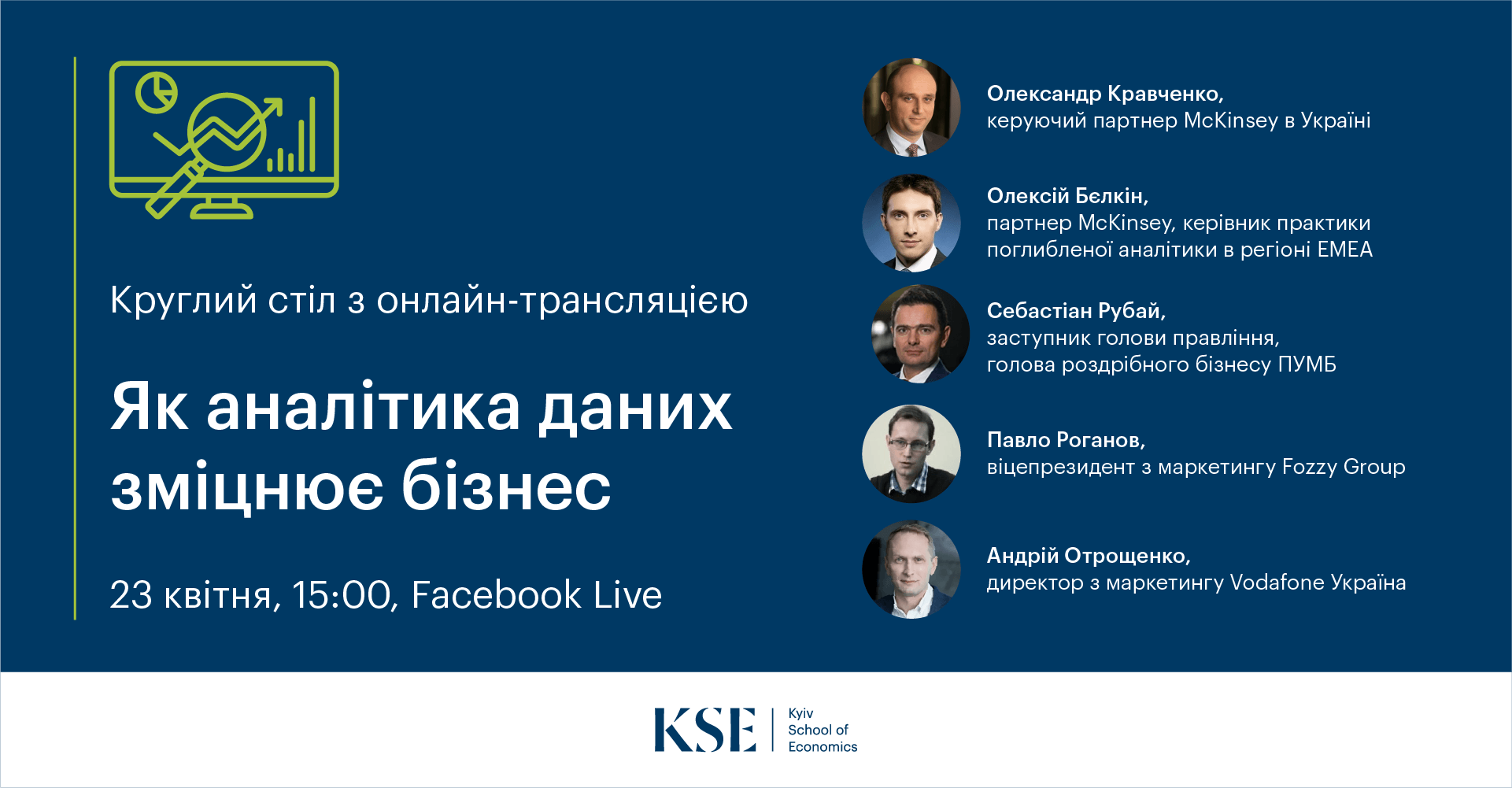 Круглий стіл з онлайн-трансляцією

Як аналітика даних зміцнює бізнес

23 квітня, 15:00, Facebook Live

Олександр Кравченко,
керуючий партнер McKinsey в Україні

Олексій Бєлкін,
партнер McKinsey, керівник практики поглибленої аналітики в регіоні EMEA

Себастіан Рубай,
заступник голови правління, голова роздрібного бізнесу ПУМБ

Павло Роганов,
віцепрезидент з маркетингу Fozzy Group

Андрій Отрощенко,
директор з маркетингу Vodafone Україна

KSE Kyiv School of Economics